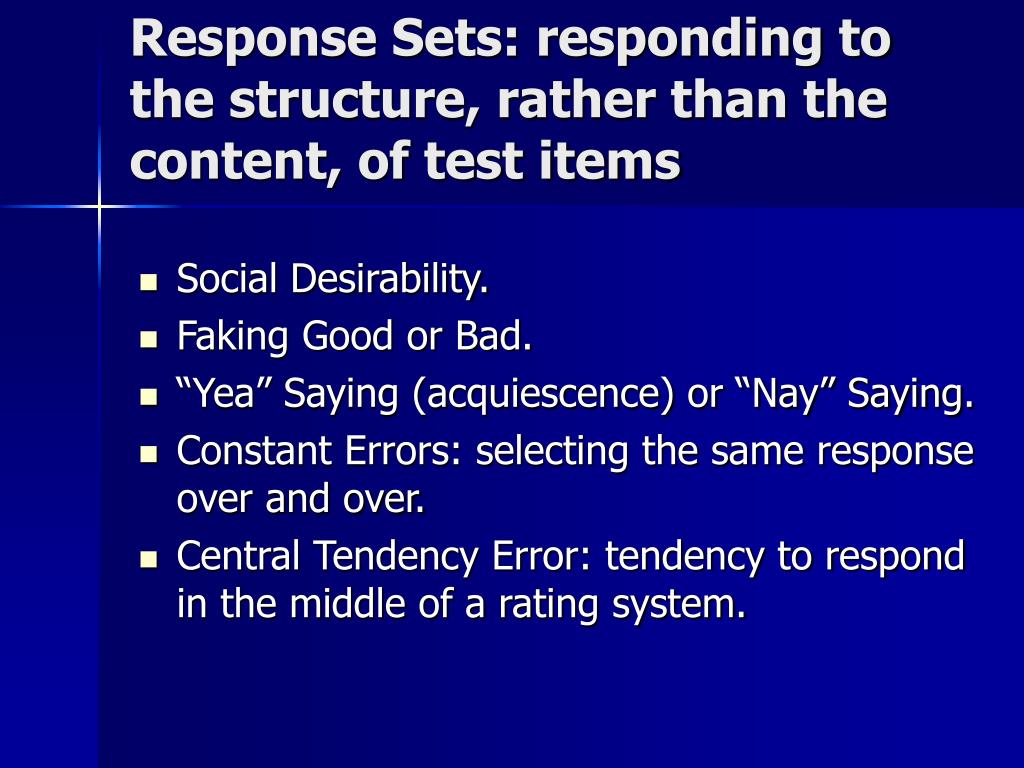 Response Sets: responding to the structure, rather than the content, of test items

- Social Desirability.
- Faking Good or Bad.
- “Yea” Saying (acquiescence) or “Nay” Saying.
- Constant Errors: selecting the same response over and over.
- Central Tendency Error: tendency to respond in the middle of a rating system.